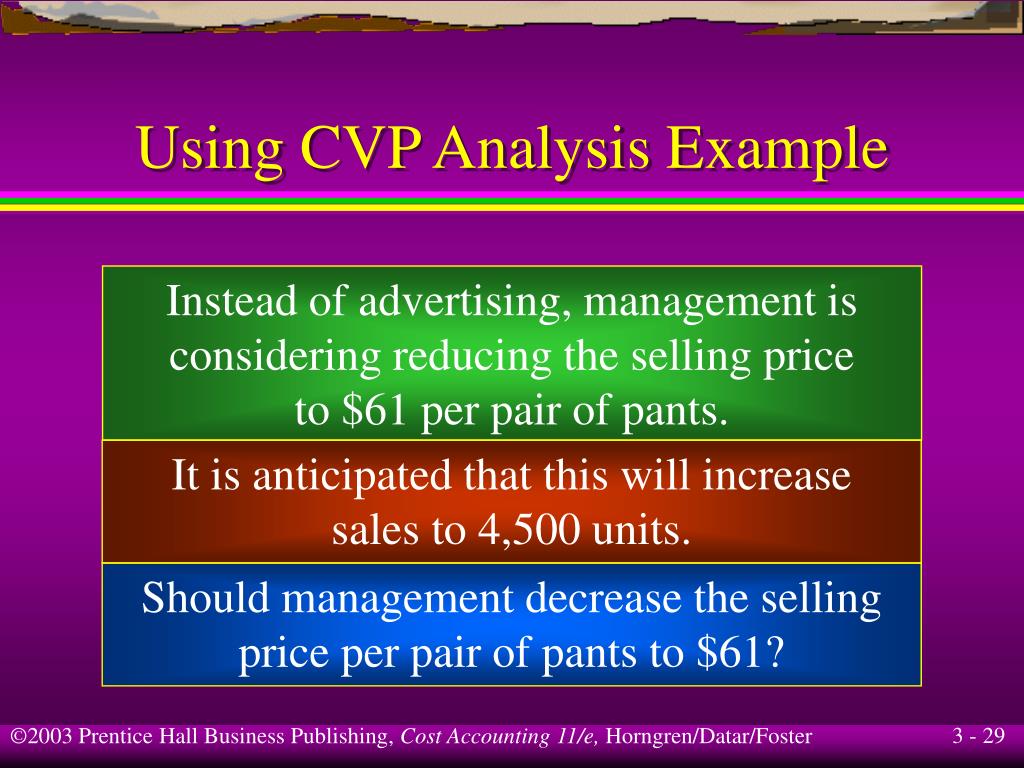 Using CVP Analysis Example

Instead of advertising, management is considering reducing the selling price to \$61 per pair of pants.

It is anticipated that this will increase sales to 4,500 units.

Should management decrease the selling price per pair of pants to \$61?

©2003 Prentice Hall Business Publishing, Cost Accounting 11/e, Horngren/Datar/Foster

3 - 29